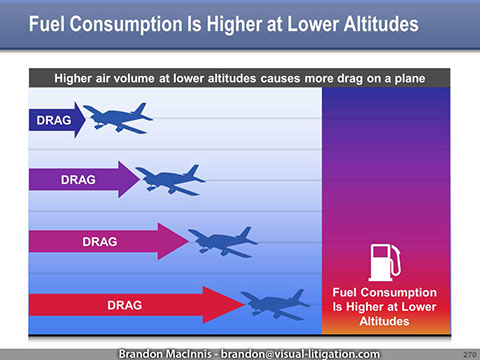 Fuel Consumption Is Higher at Lower Altitudes

Higher air volume at lower altitudes causes more drag on a plane

DRAG

DRAG

DRAG

DRAG

Fuel Consumption Is Higher at Lower Altitudes

Brandon MacInnis - brandon@visual-litigation.com

270